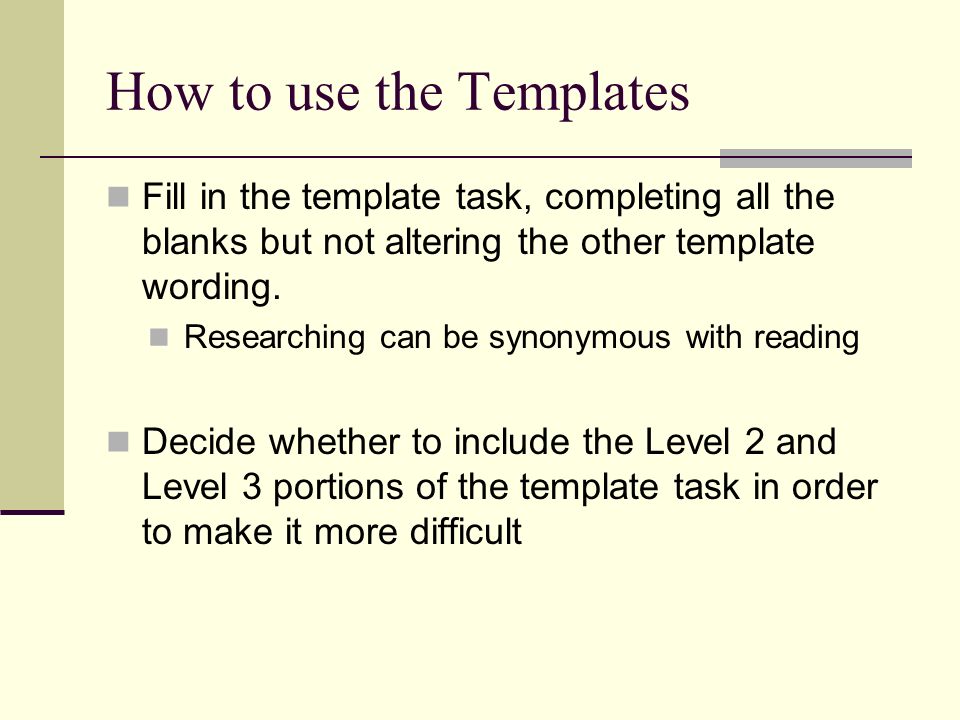 How to use the Templates

Fill in the template task, completing all the blanks but not altering the other template wording.

Researching can be synonymous with reading

Decide whether to include the Level 2 and Level 3 portions of the template task in order to make it more difficult